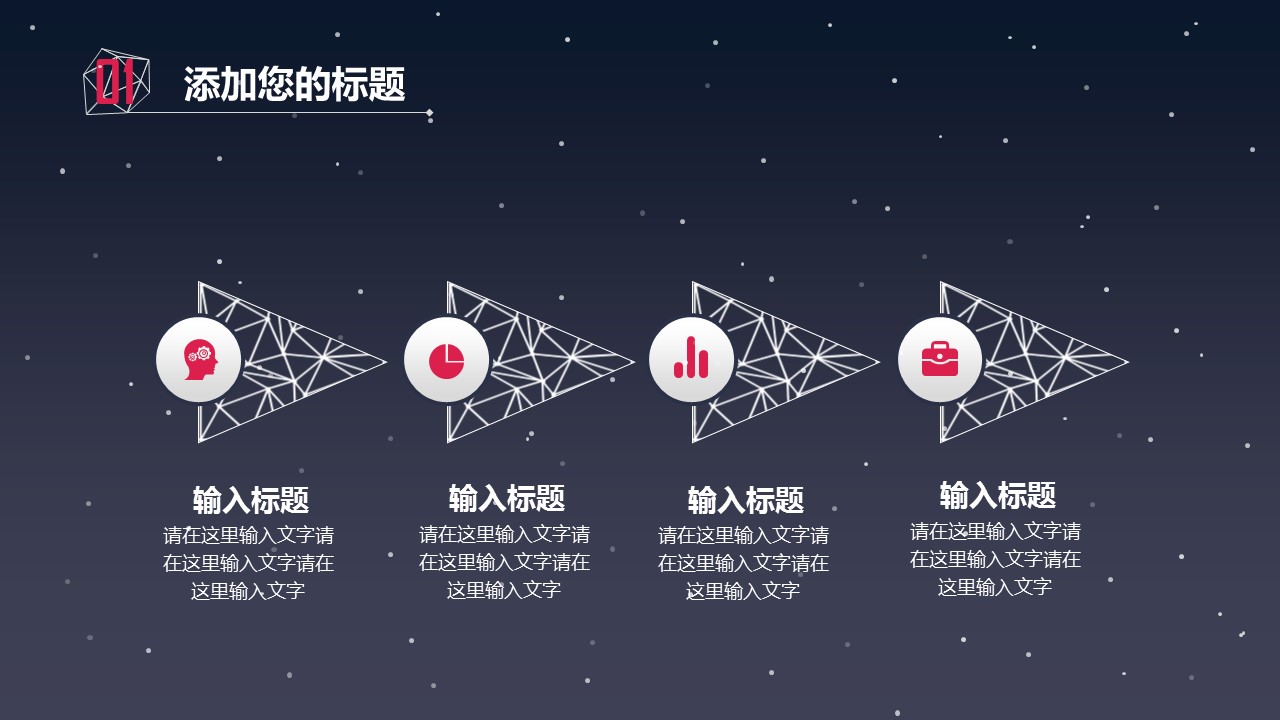 01 添加您的标题

输入标题
请在这里输入文字请在这里输入文字请在这里输入文字

输入标题
请在这里输入文字请在这里输入文字请在这里输入文字

输入标题
请在这里输入文字请在这里输入文字请在这里输入文字

输入标题
请在这里输入文字请在这里输入文字请在这里输入文字